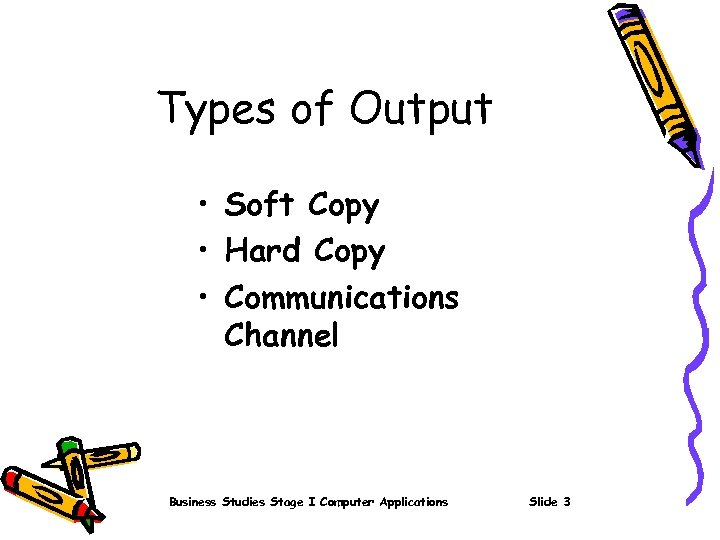 Types of Output

• Soft Copy
• Hard Copy
• Communications Channel

Business Studies Stage I Computer Applications

Slide 3